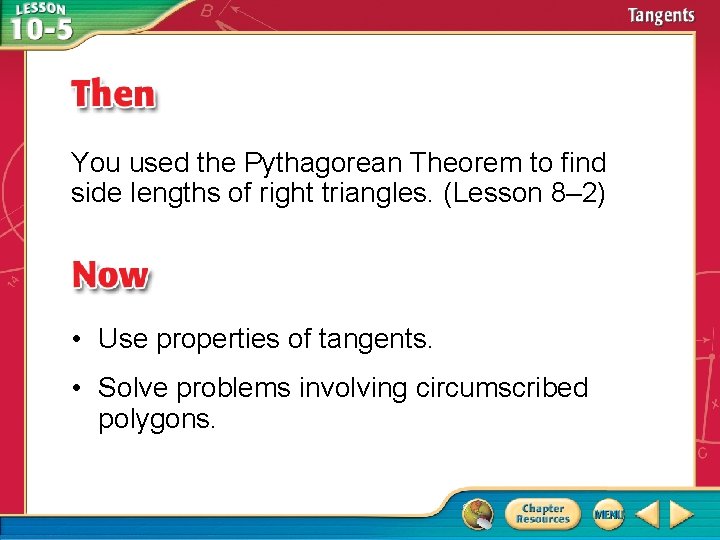 LESSON 10-5

Tangents

Then

You used the Pythagorean Theorem to find side lengths of right triangles. (Lesson 8–2)

Now

• Use properties of tangents.

• Solve problems involving circumscribed polygons.

Chapter Resources

MENU